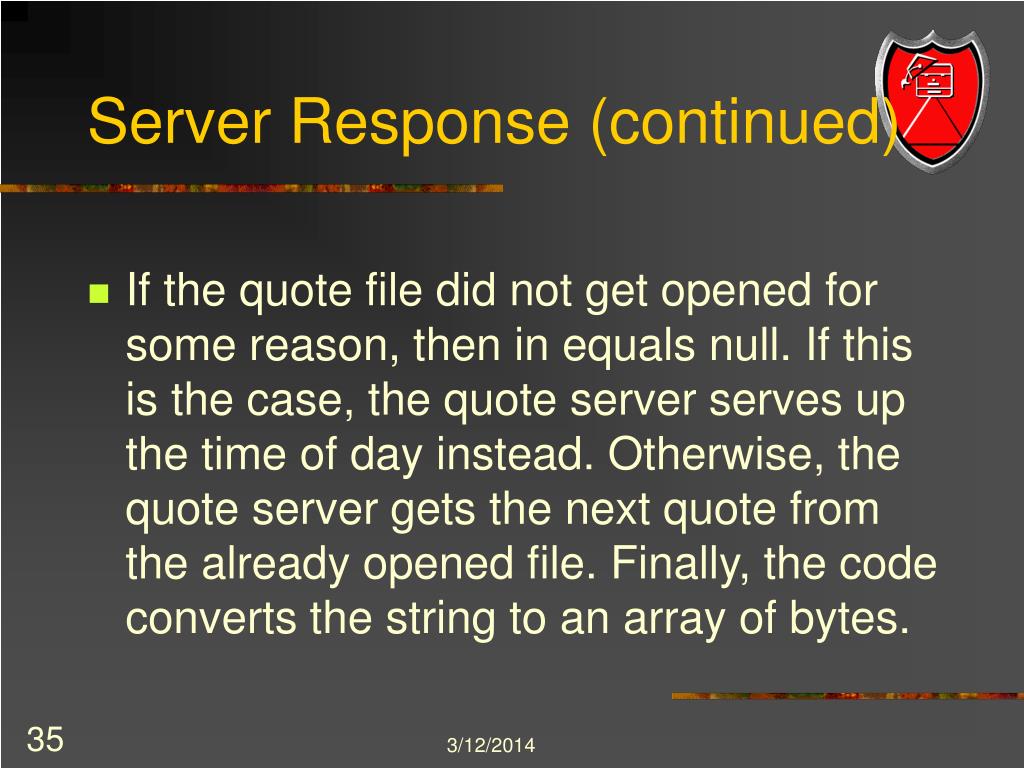 Server Response (continued)

If the quote file did not get opened for some reason, then in equals null. If this is the case, the quote server serves up the time of day instead. Otherwise, the quote server gets the next quote from the already opened file. Finally, the code converts the string to an array of bytes.

35

3/12/2014